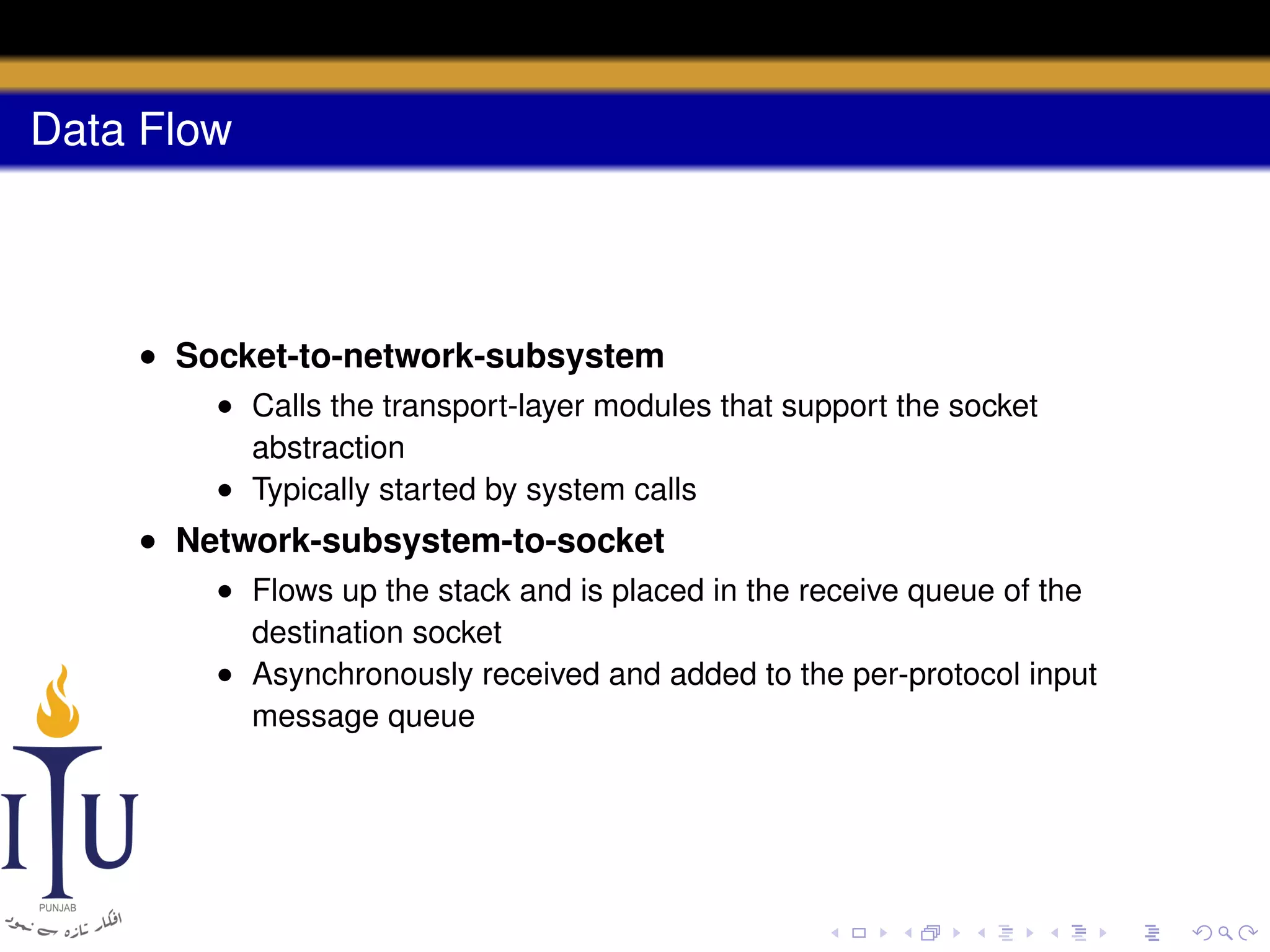 Data Flow

- **Socket-to-network-subsystem**
  - Calls the transport-layer modules that support the socket abstraction
  - Typically started by system calls
- **Network-subsystem-to-socket**
  - Flows up the stack and is placed in the receive queue of the destination socket
  - Asynchronously received and added to the per-protocol input message queue

ITU
PUNJAB
افکار تازہ سے نمود